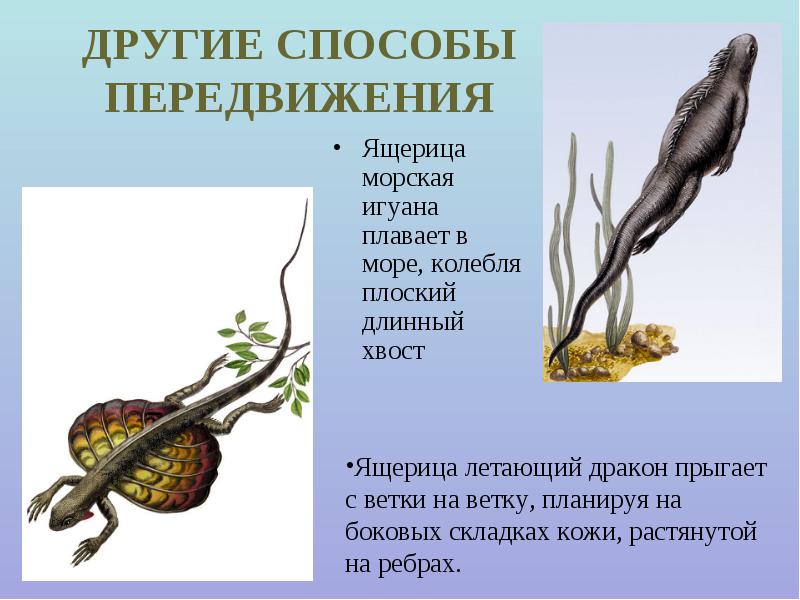 ДРУГИЕ СПОСОБЫ ПЕРЕДВИЖЕНИЯ

• Ящерица морская игуана плавает в море, колебля плоский длинный хвост

•Ящерица летающий дракон прыгает с ветки на ветку, планируя на боковых складках кожи, растянутой на ребрах.